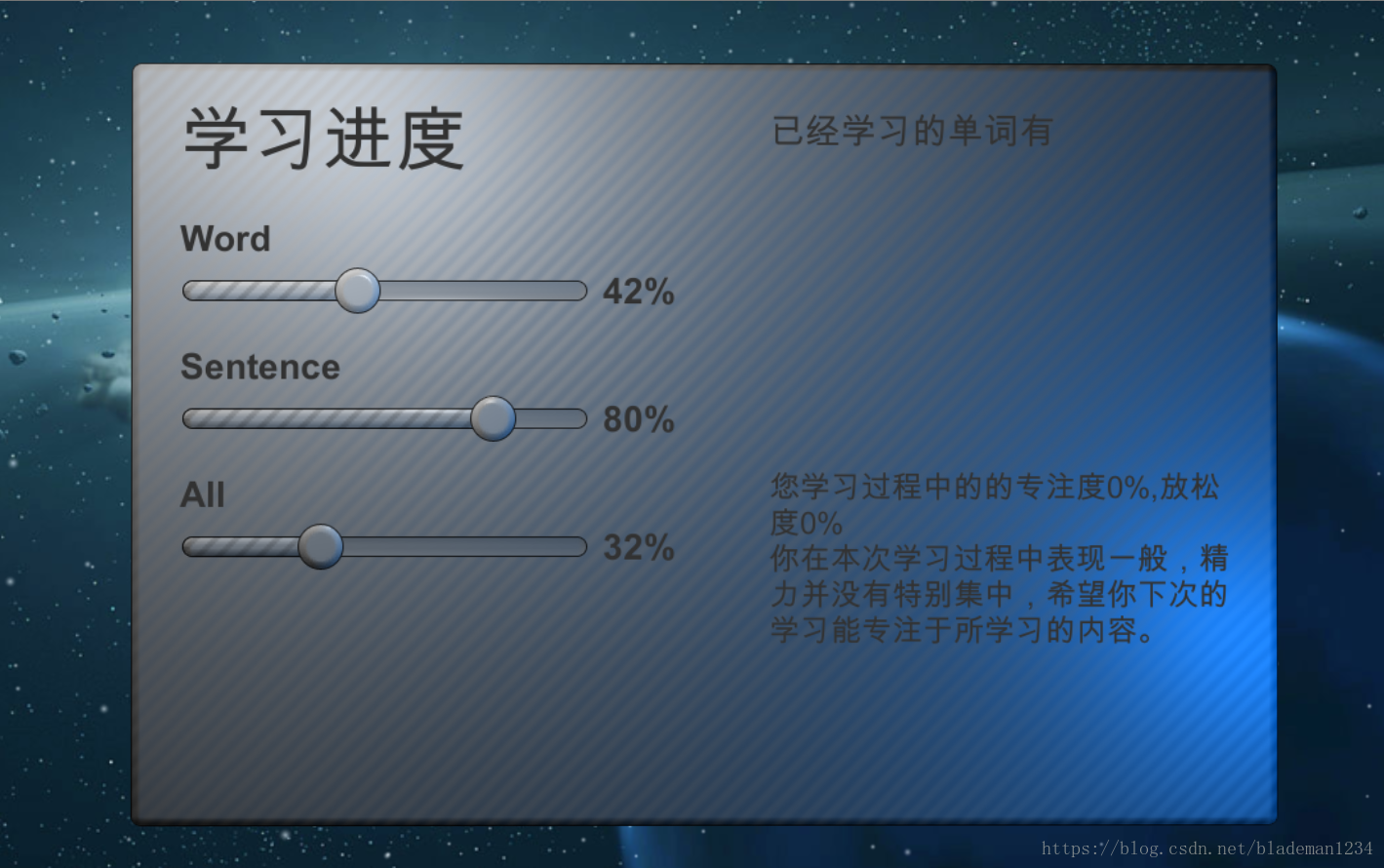 学习进度

Word

42%

Sentence

80%

All

32%

已经学习的单词有

您学习过程中的的专注度0%,放松度0%
你在本次学习过程中表现一般，精力并没有特别集中，希望你下次的学习能专注于所学习的内容。

https://blog.csdn.net/blademan1234